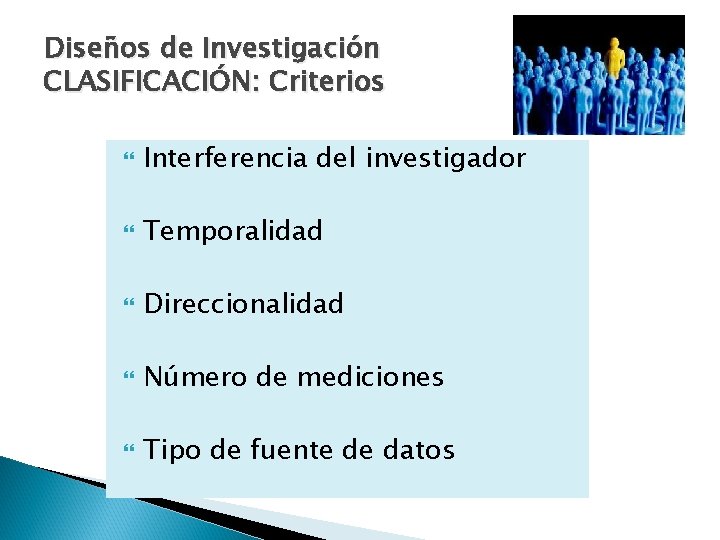 Diseños de Investigación
CLASIFICACIÓN: Criterios

Interferencia del investigador

Temporalidad

Direccionalidad

Número de mediciones

Tipo de fuente de datos